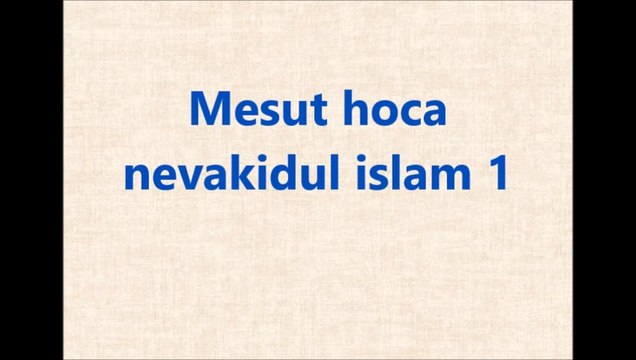 Mesut hoca
nevakidul islam 1